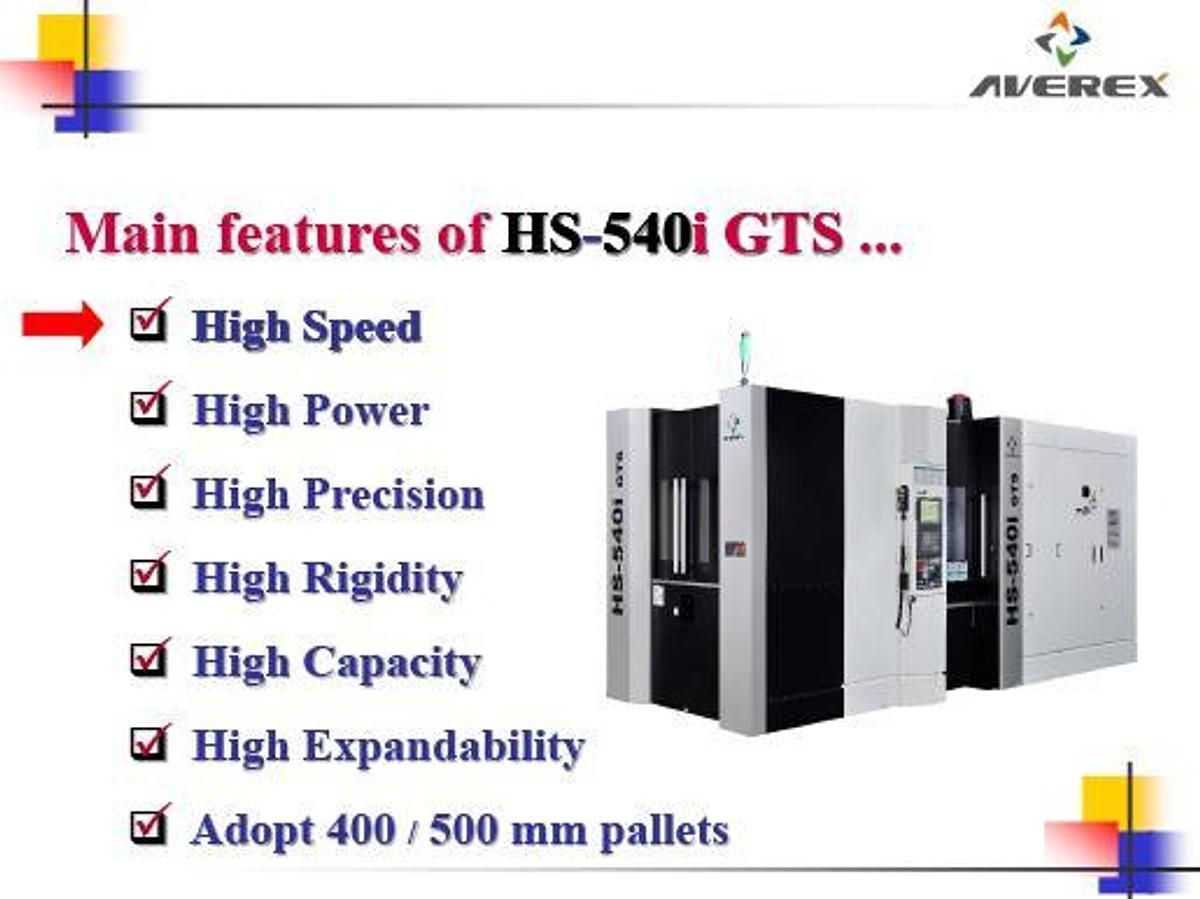 AVEREX

Main features of HS-540i GTS ...

☑ High Speed

☑ High Power

☑ High Precision

☑ High Rigidity

☑ High Capacity

☑ High Expandability

☑ Adopt 400 / 500 mm pallets

HS-540i GTS

HS-540i GTS